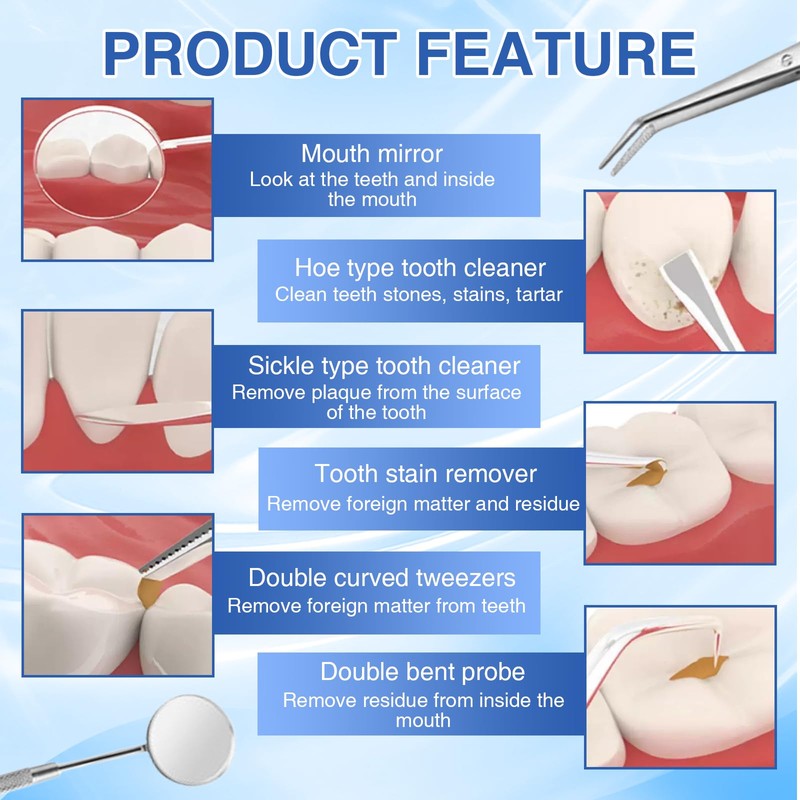 PRODUCT FEATURE

Mouth mirror
Look at the teeth and inside the mouth

Hoe type tooth cleaner
Clean teeth stones, stains, tartar

Sickle type tooth cleaner
Remove plaque from the surface of the tooth

Tooth stain remover
Remove foreign matter and residue

Double curved tweezers
Remove foreign matter from teeth

Double bent probe
Remove residue from inside the mouth